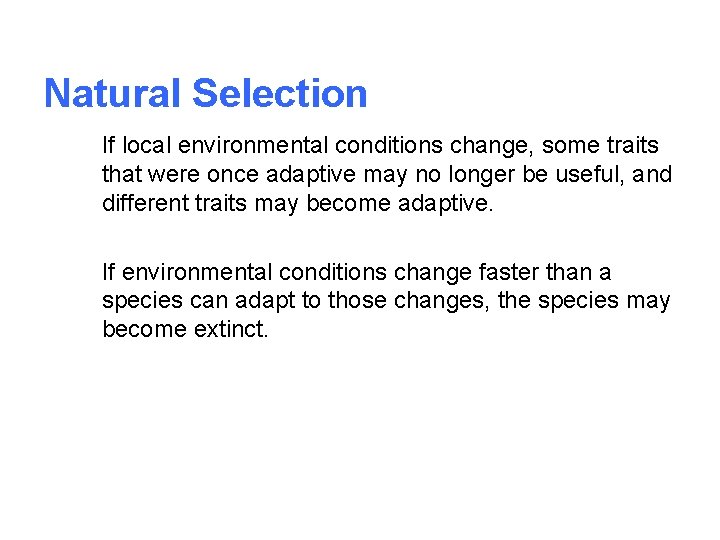 Natural Selection

If local environmental conditions change, some traits that were once adaptive may no longer be useful, and different traits may become adaptive.

If environmental conditions change faster than a species can adapt to those changes, the species may become extinct.